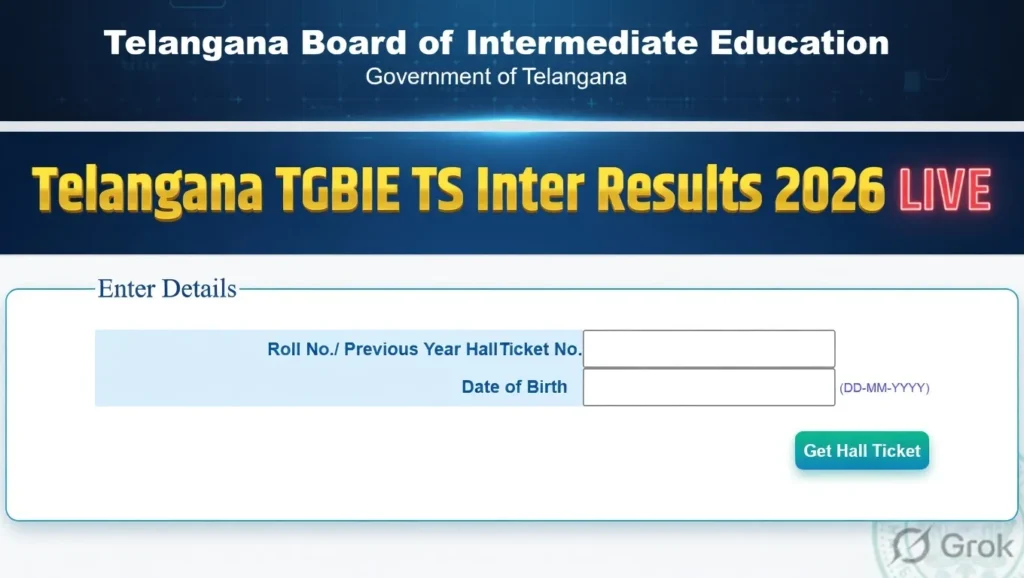 Telangana Board of Intermediate Education
Government of Telangana

Telangana TGBIE TS Inter Results 2026 LIVE

Enter Details

Roll No./ Previous Year Hall Ticket No.
Date of Birth (DD-MM-YYYY)

Get Hall Ticket

Grok